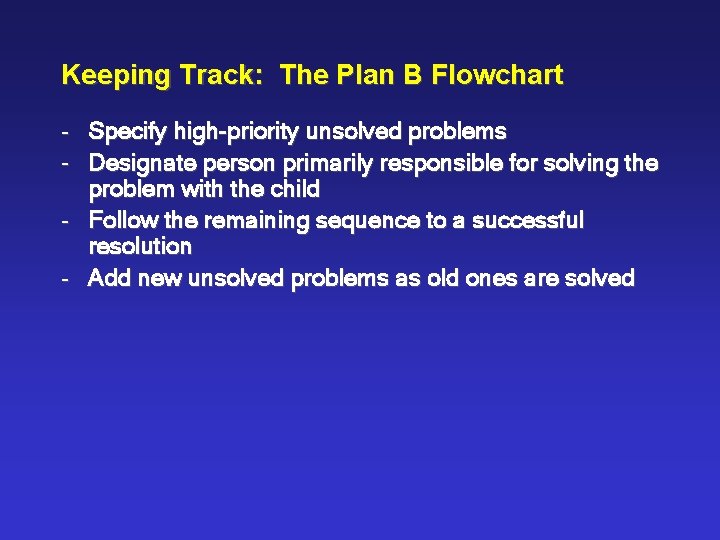 Keeping Track: The Plan B Flowchart

- Specify high-priority unsolved problems
- Designate person primarily responsible for solving the problem with the child
- Follow the remaining sequence to a successful resolution
- Add new unsolved problems as old ones are solved